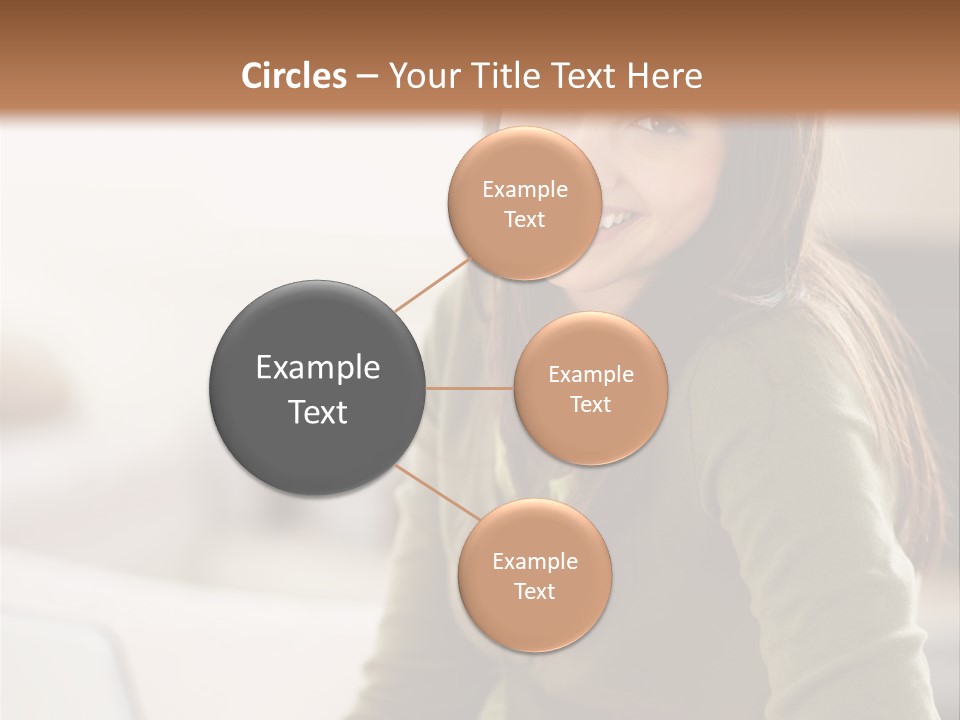 Circles – Your Title Text Here

Example Text

Example Text

Example Text

Example Text